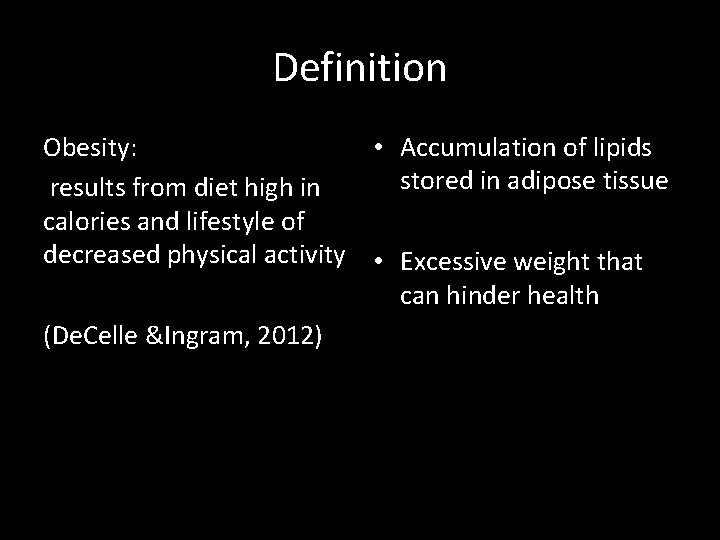 Definition

Obesity:
results from diet high in calories and lifestyle of decreased physical activity

(DeCelle &Ingram, 2012)

• Accumulation of lipids stored in adipose tissue

• Excessive weight that can hinder health